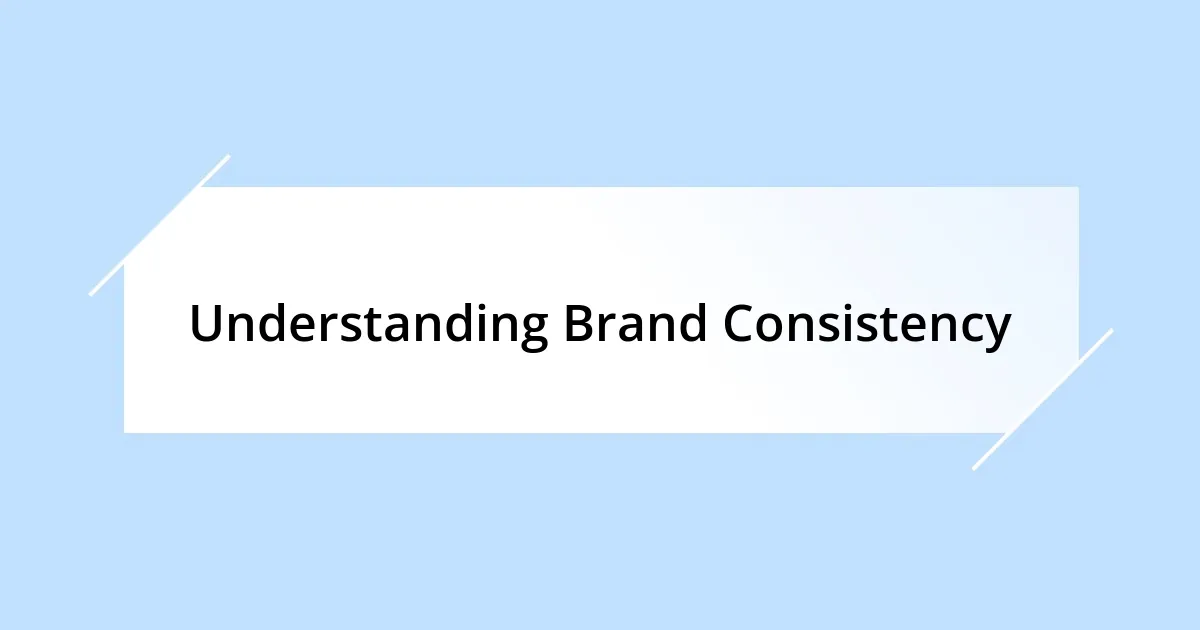 Understanding Brand Consistency